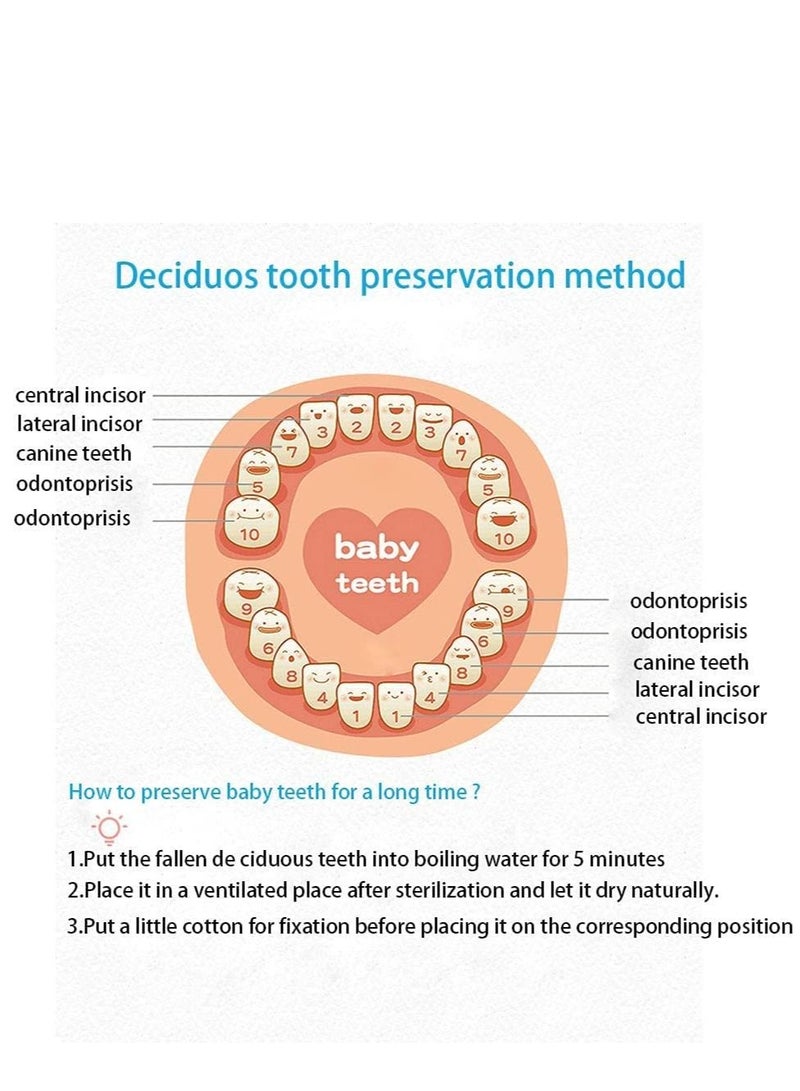 Deciduos tooth preservation method

central incisor
lateral incisor
canine teeth
odontoprisis
odontoprisis

3 2 2 3
7 7
5 5
10 10

baby teeth

9 9
6 6
8 8
4 4
1 1

odontoprisis
odontoprisis
canine teeth
lateral incisor
central incisor

How to preserve baby teeth for a long time ?

1.Put the fallen de ciduous teeth into boiling water for 5 minutes
2.Place it in a ventilated place after sterilization and let it dry naturally.
3.Put a little cotton for fixation before placing it on the corresponding position